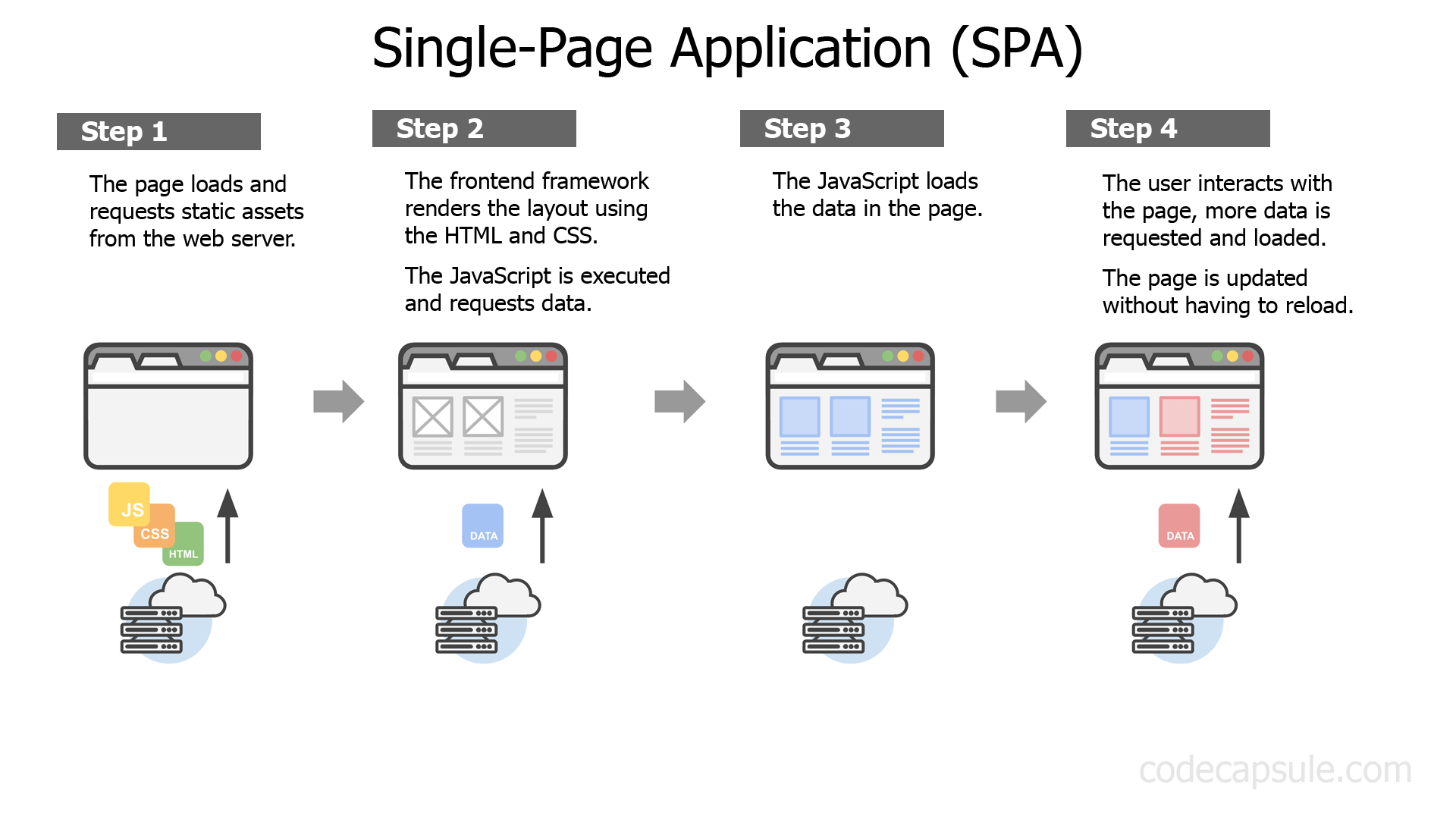 Single-Page Application (SPA)

Step 1

The page loads and requests static assets from the web server.

JS
CSS
HTML

Step 2

The frontend framework renders the layout using the HTML and CSS.

The JavaScript is executed and requests data.

DATA

Step 3

The JavaScript loads the data in the page.

Step 4

The user interacts with the page, more data is requested and loaded.

The page is updated without having to reload.

DATA

codecapsule.com